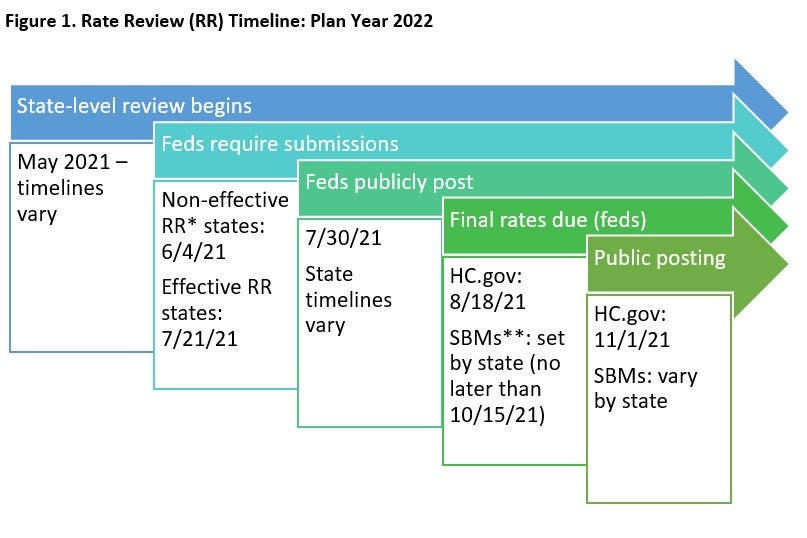 Figure 1. Rate Review (RR) Timeline: Plan Year 2022

State-level review begins

May 2021 – timelines vary

Feds require submissions

Non-effective RR* states: 6/4/21

Effective RR states: 7/21/21

Feds publicly post

7/30/21

State timelines vary

Final rates due (feds)

HC.gov: 8/18/21

SBMs**: set by state (no later than 10/15/21)

Public posting

HC.gov: 11/1/21

SBMs: vary by state